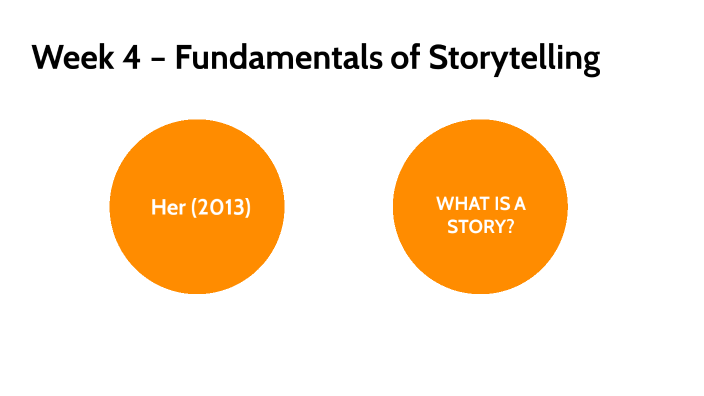 Week 4 – Fundamentals of Storytelling

Her (2013)

WHAT IS A STORY?